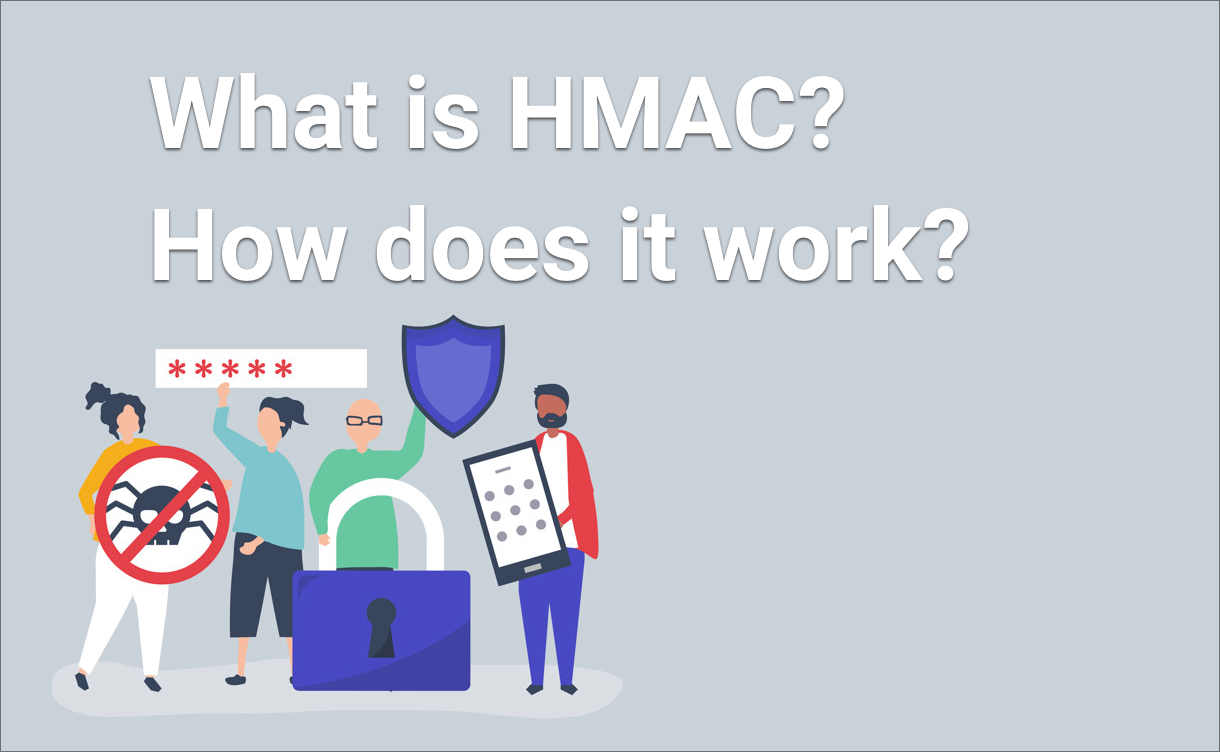 What is HMAC?
How does it work?

*****